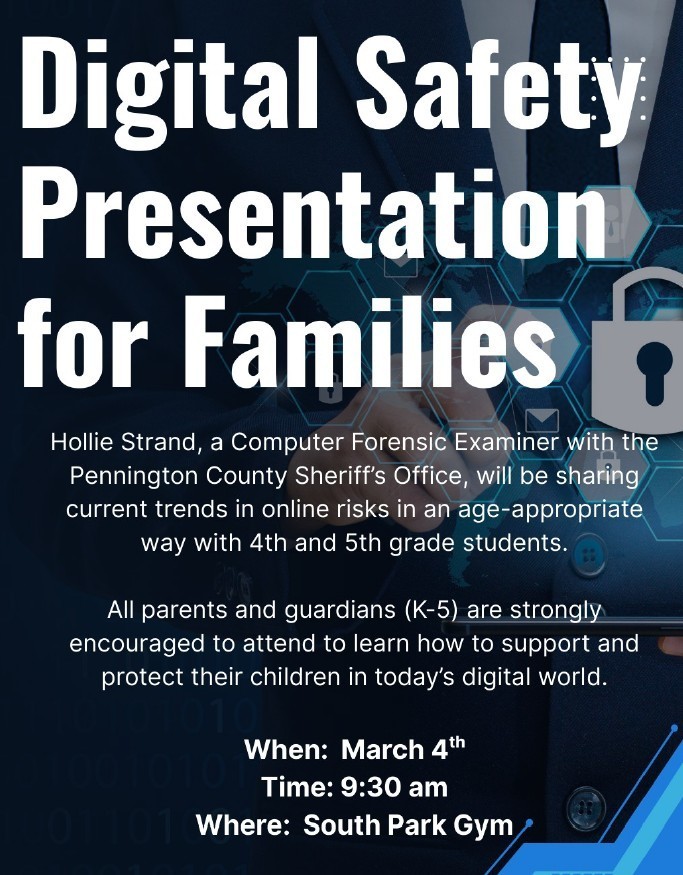 Digital Safety Presentation for Families

Hollie Strand, a Computer Forensic Examiner with the Pennington County Sheriff's Office, will be sharing current trends in online risks in an age-appropriate way with 4th and 5th grade students.

All parents and guardians (K-5) are strongly encouraged to attend to learn how to support and protect their children in today's digital world.

When: March 4$^{th}$
Time: 9:30 am
Where: South Park Gym